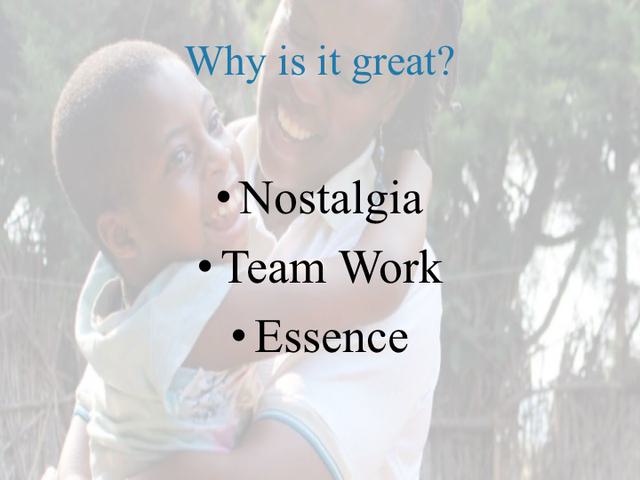 Why is it great?

• Nostalgia
• Team Work
• Essence